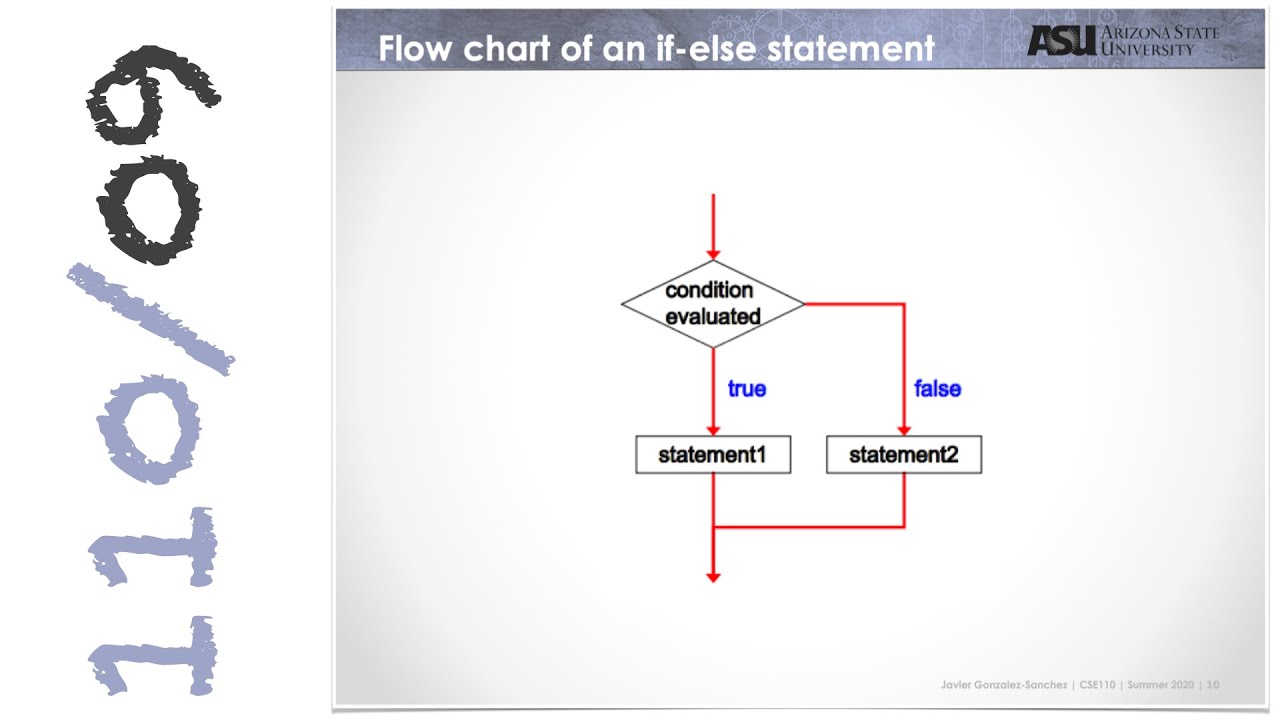 110/09

Flow chart of an if-else statement

ASU ARIZONA STATE UNIVERSITY

condition evaluated

true

false

statement1

statement2

Javier Gonzalez-Sanchez | CSE110 | Summer 2020 | 10